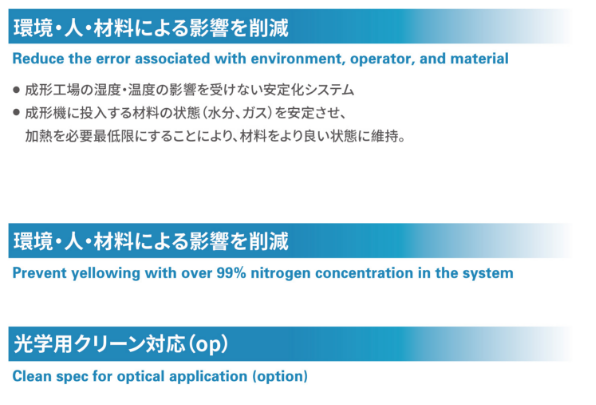 環境・人・材料による影響を削減

Reduce the error associated with environment, operator, and material

● 成形工場の湿度・温度の影響を受けない安定化システム
● 成形機に投入する材料の状態（水分、ガス）を安定させ、加熱を必要最低限にすることにより、材料をより良い状態に維持。

環境・人・材料による影響を削減

Prevent yellowing with over 99% nitrogen concentration in the system

光学用クリーン対応（op）

Clean spec for optical application (option)